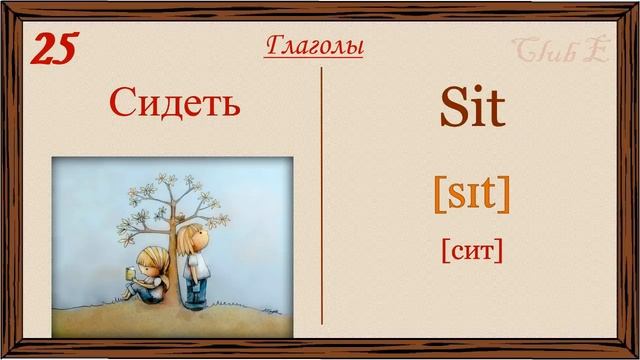 25

Глаголы

Club E

Сидеть

Sit

[sɪt]

[сит]